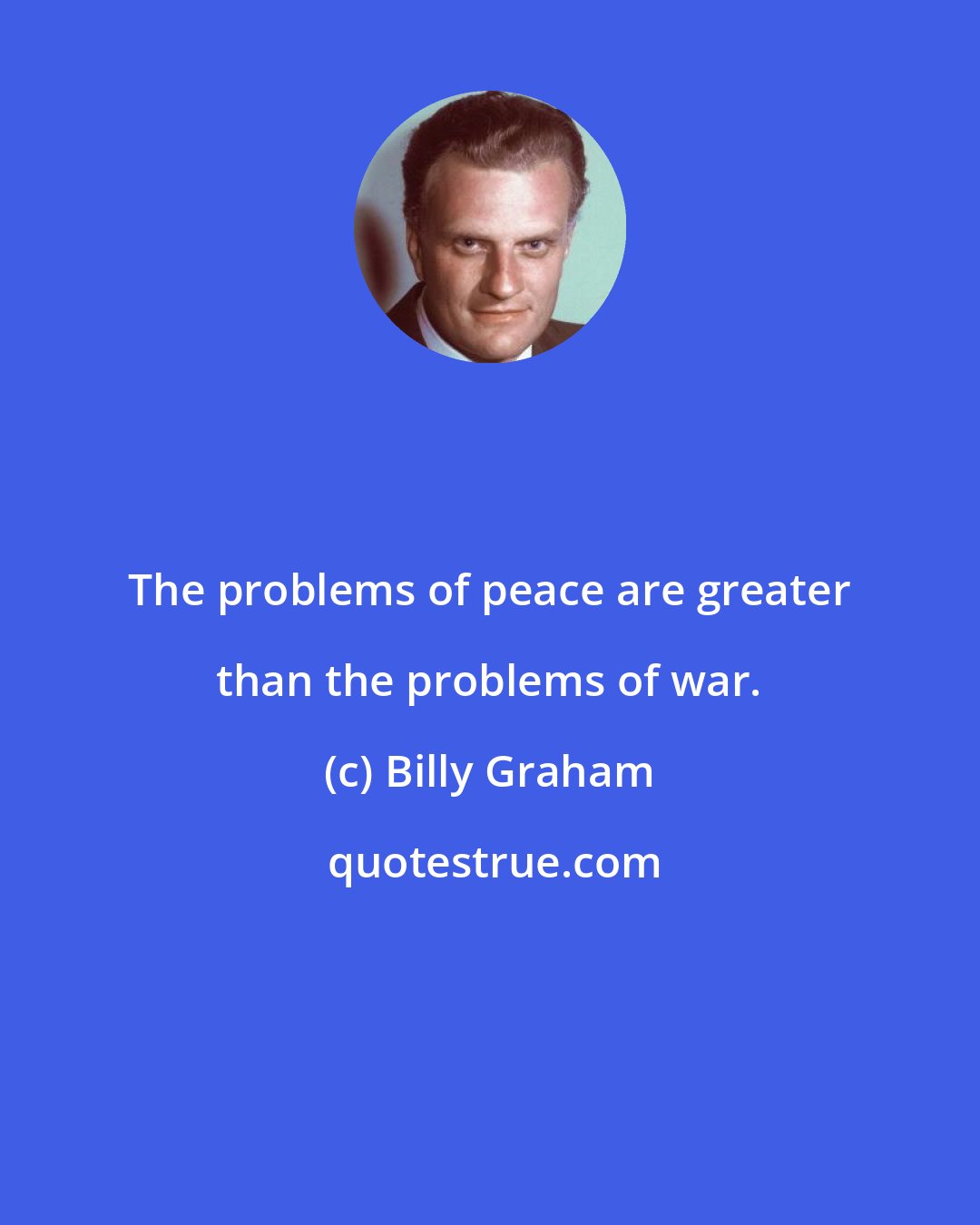 The problems of peace are greater than the problems of war.

(c) Billy Graham

quotestrue.com